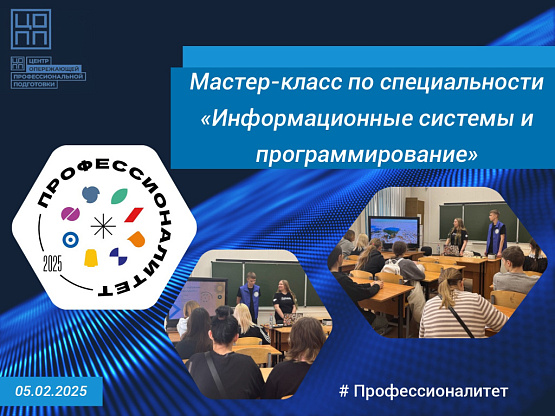 ЦО
ПП

ЦЕНТР ОПЕРЕЖАЮЩЕЙ ПРОФЕССИОНАЛЬНОЙ ПОДГОТОВКИ

Мастер-класс по специальности «Информационные системы и программирование»

ПРОФЕССИОНАЛИТЕТ
2025

05.02.2025

# Профессионалитет